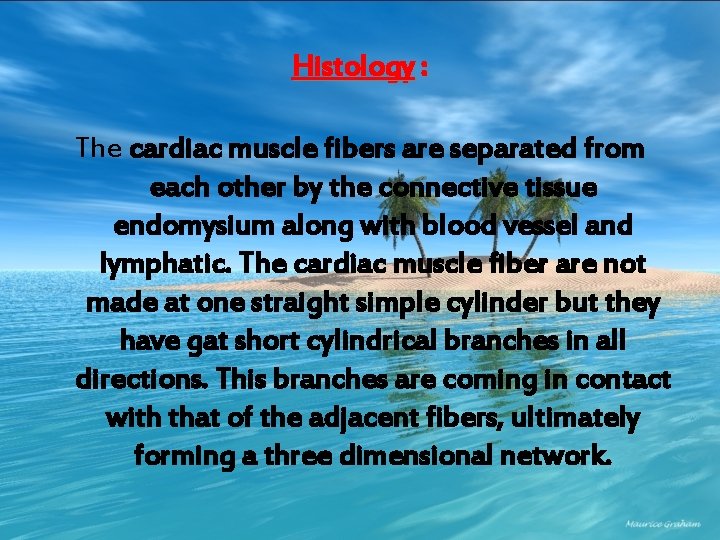 Histology :

The cardiac muscle fibers are separated from each other by the connective tissue endomysium along with blood vessel and lymphatic. The cardiac muscle fiber are not made at one straight simple cylinder but they have gat short cylindrical branches in all directions. This branches are coming in contact with that of the adjacent fibers, ultimately forming a three dimensional network.

Maurice Graham